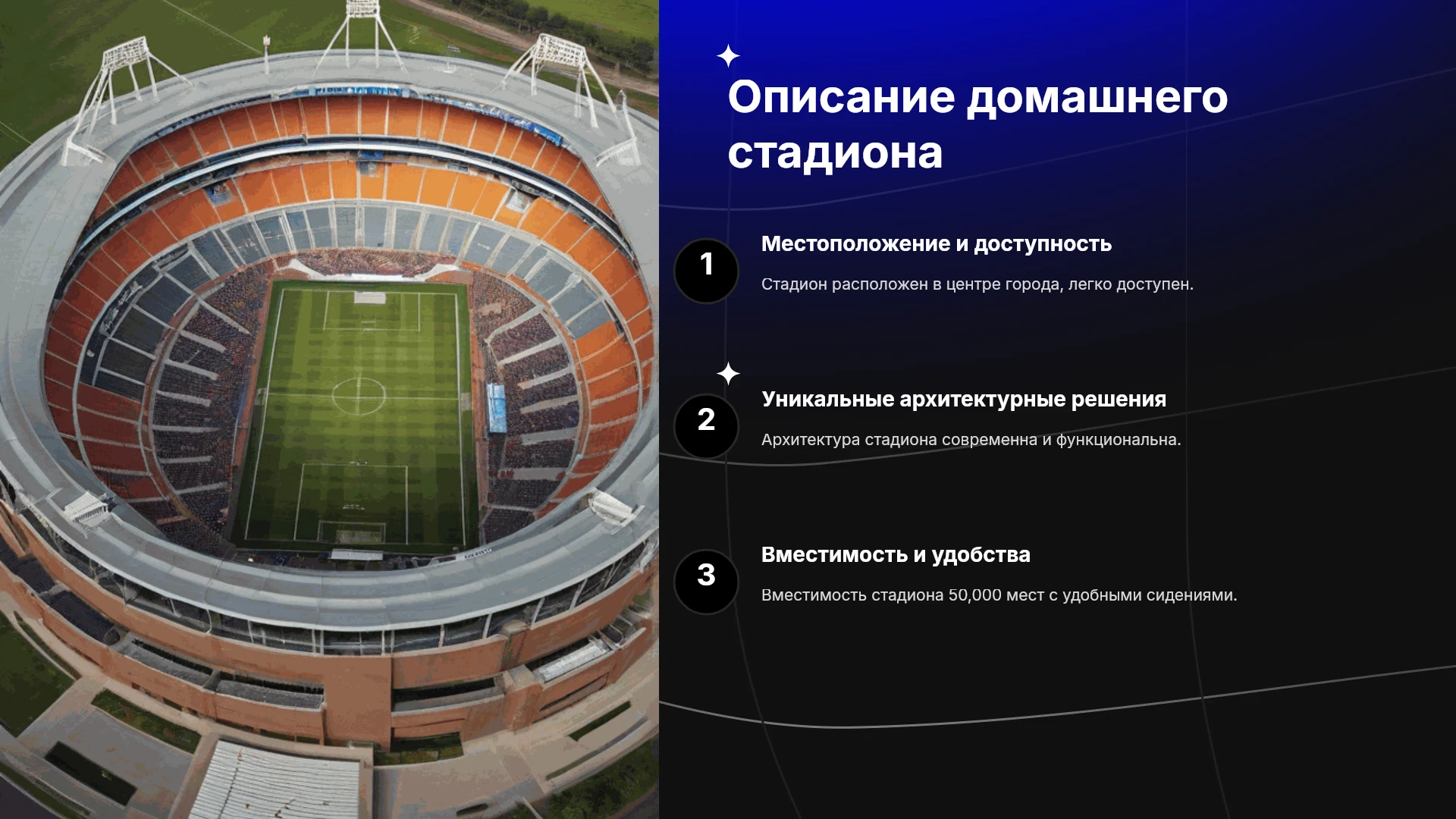 Описание домашнего стадиона

1

Местоположение и доступность

Стадион расположен в центре города, легко доступен.

2

Уникальные архитектурные решения

Архитектура стадиона современна и функциональна.

3

Вместимость и удобства

Вместимость стадиона 50,000 мест с удобными сидениями.